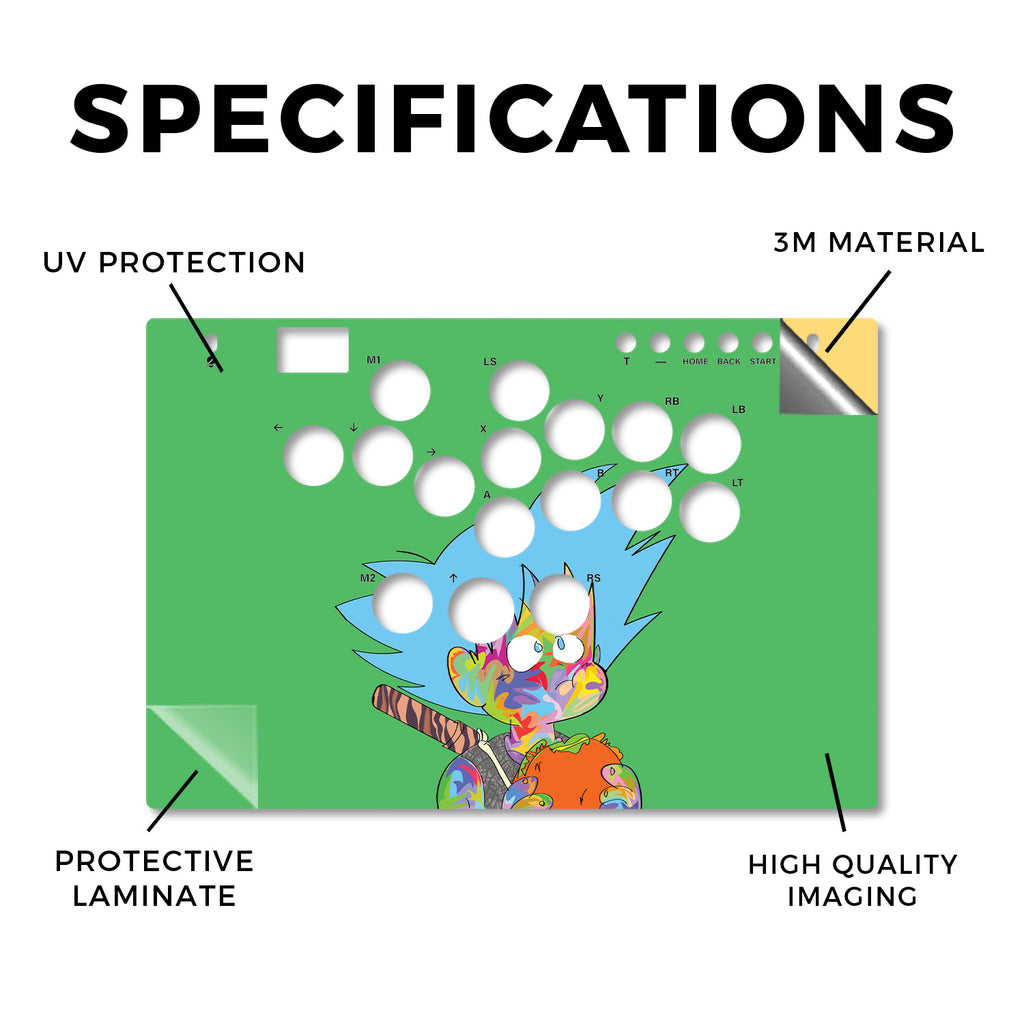 SPECIFICATIONS

UV PROTECTION

3M MATERIAL

T — HOME BACK START

M1

LS

Y

RB

LB

←

↓

→

X

B

RT

LT

A

M2

↑

RS

PROTECTIVE LAMINATE

HIGH QUALITY IMAGING